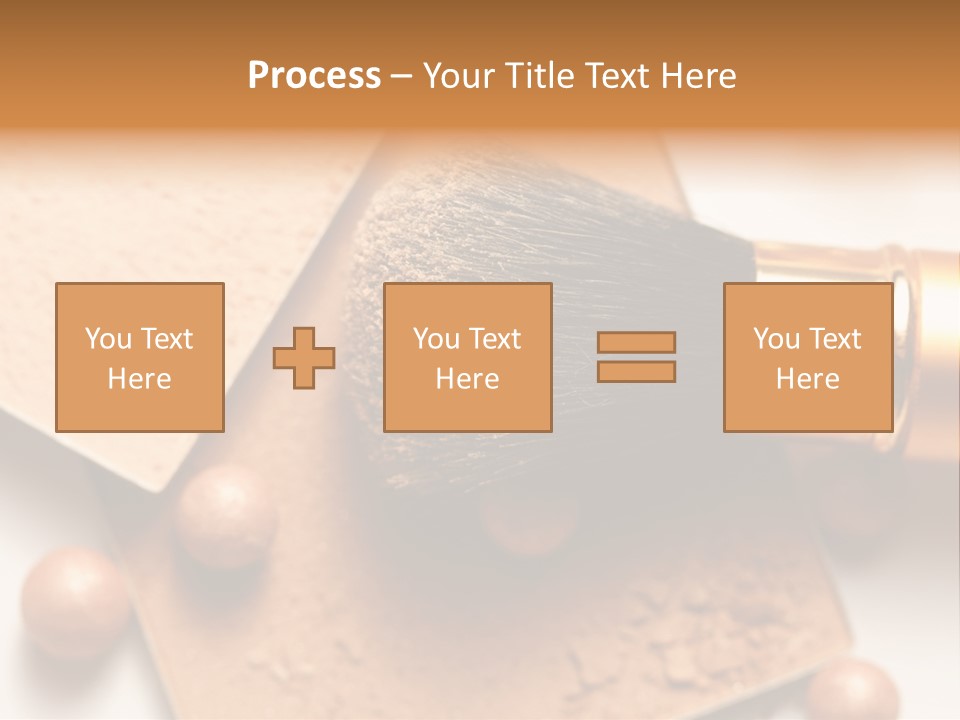 Process – Your Title Text Here

You Text Here

You Text Here

You Text Here